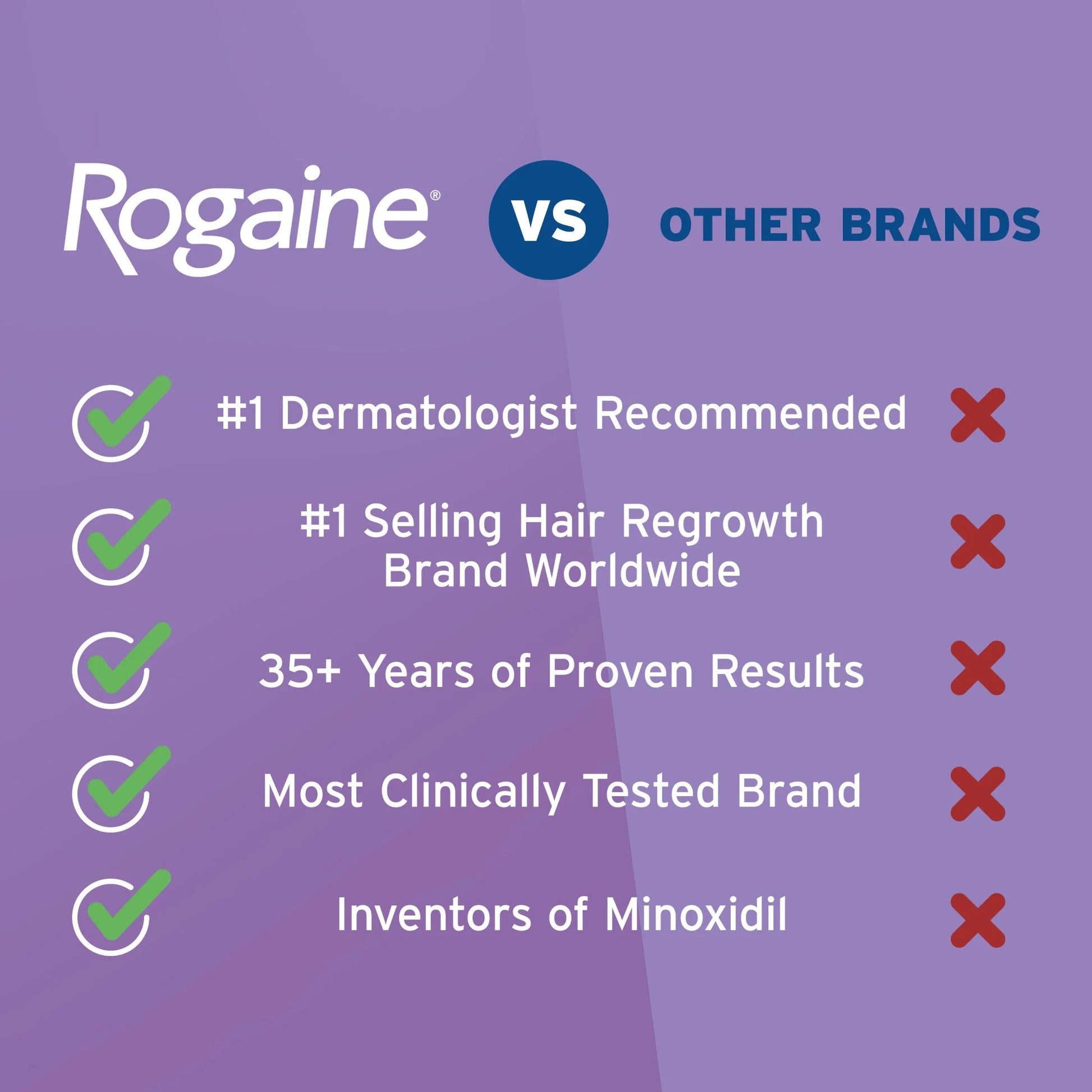 Rogaine® VS OTHER BRANDS

#1 Dermatologist Recommended

#1 Selling Hair Regrowth Brand Worldwide

35+ Years of Proven Results

Most Clinically Tested Brand

Inventors of Minoxidil